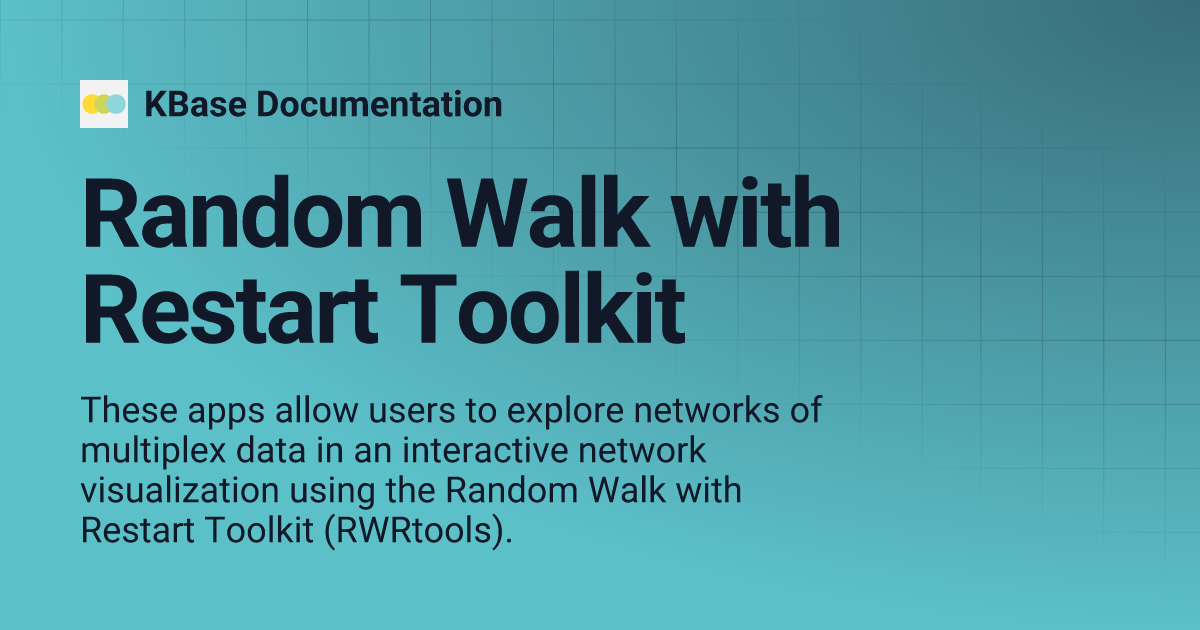 KBase Documentation

Random Walk with Restart Toolkit

These apps allow users to explore networks of multiplex data in an interactive network visualization using the Random Walk with Restart Toolkit (RWRtools).